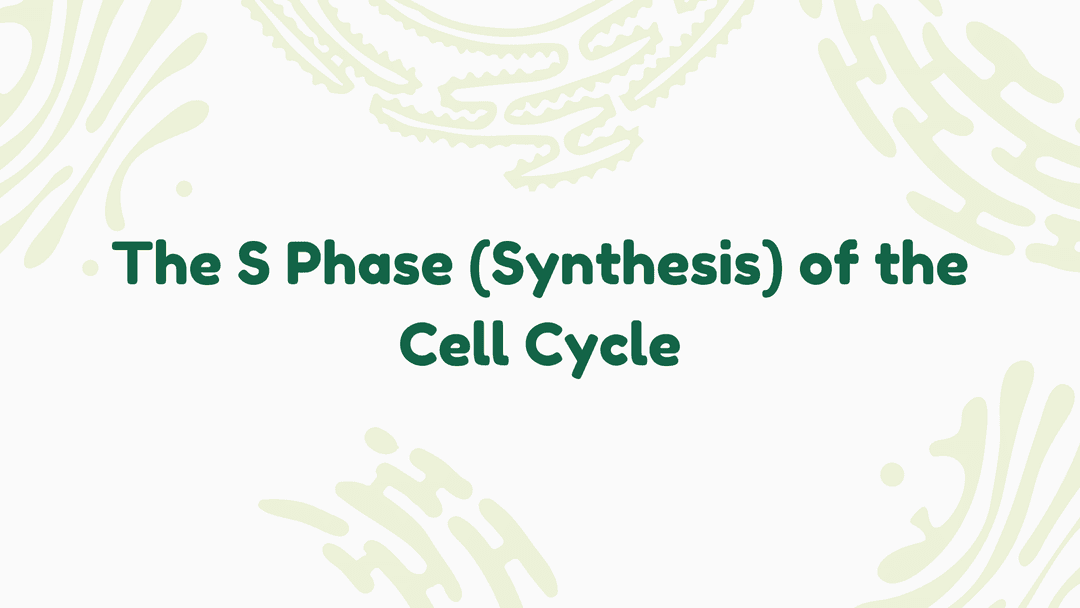 The S Phase (Synthesis) of the Cell Cycle